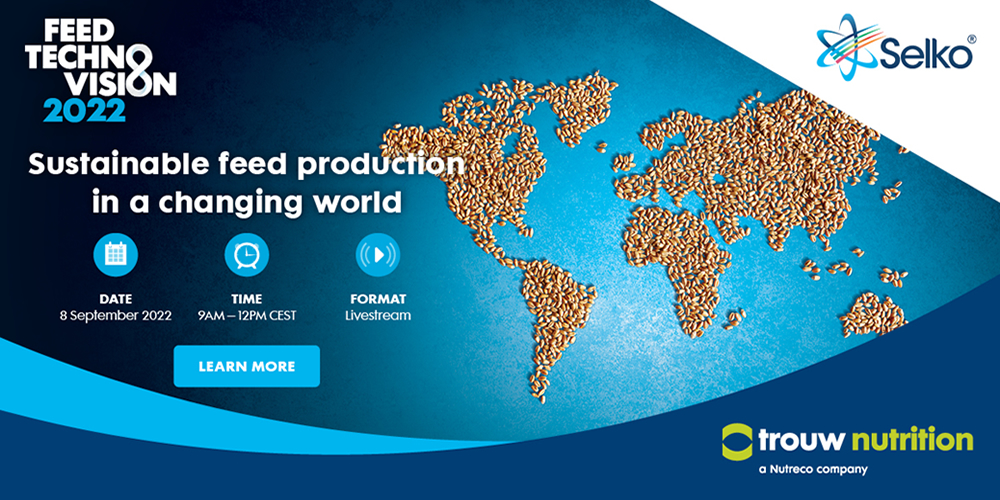 FEED TECHNO VISION 2022

Selko®

Sustainable feed production in a changing world

DATE
8 September 2022

TIME
9AM – 12PM CEST

FORMAT
Livestream

LEARN MORE

trouw nutrition
a Nutreco company